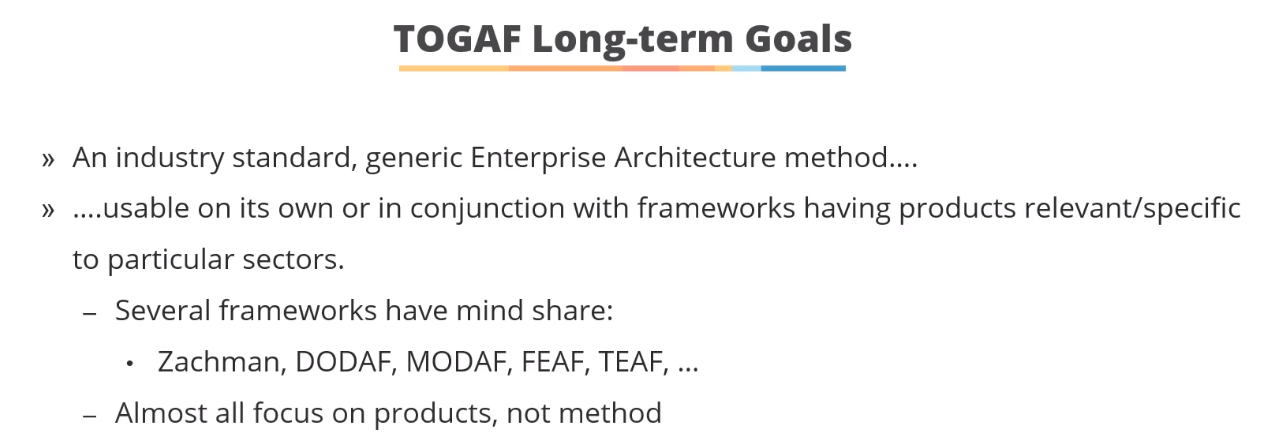 TOGAF Long-term Goals

» An industry standard, generic Enterprise Architecture method....

» ....usable on its own or in conjunction with frameworks having products relevant/specific to particular sectors.

– Several frameworks have mind share:

• Zachman, DODAF, MODAF, FEAF, TEAF, ...

– Almost all focus on products, not method